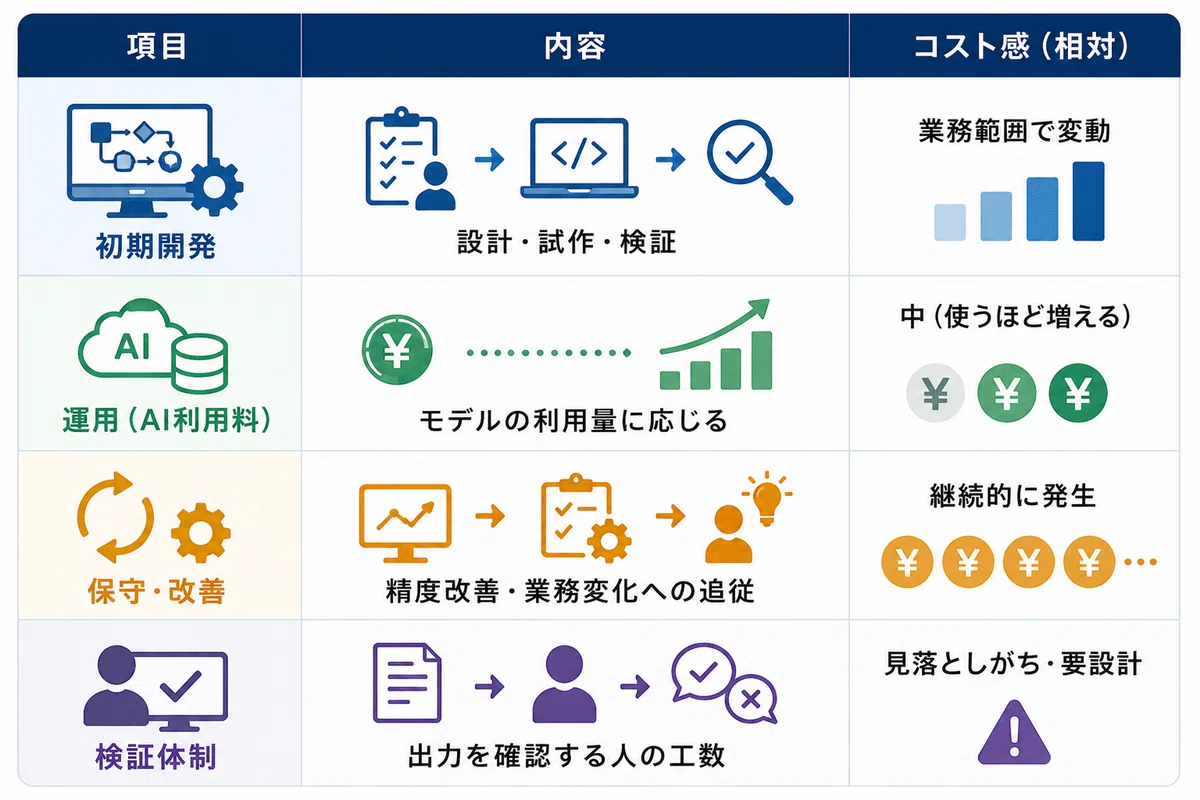 | 項目 | 内容 | コスト感（相対） |
|---|---|---|
| 初期開発 | 設計・試作・検証 | 業務範囲で変動 |
| AI 運用（AI利用料） | ¥ モデルの利用量に応じる | 中（使うほど増える） ¥ ¥ ¥ |
| 保守・改善 | 精度改善・業務変化への追従 | 継続的に発生 ¥ ¥ ¥ ¥ … |
| 検証体制 | 出力を確認する人の工数 | 見落としがち・要設計 |